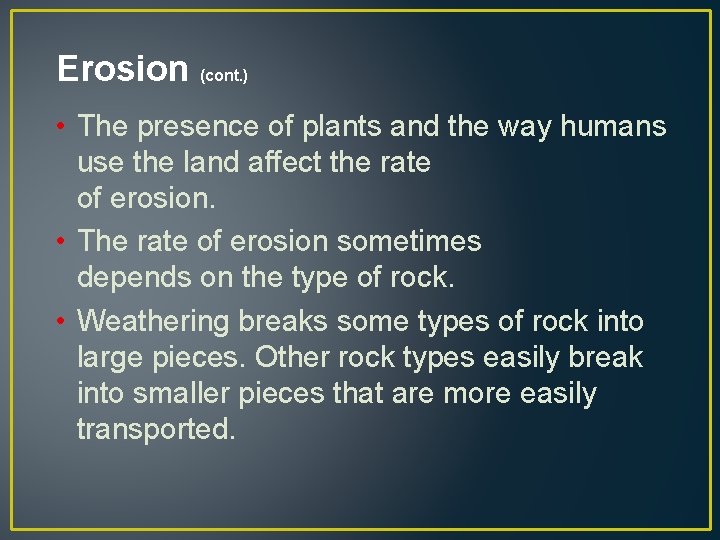 Erosion (cont.)

• The presence of plants and the way humans use the land affect the rate of erosion.

• The rate of erosion sometimes depends on the type of rock.

• Weathering breaks some types of rock into large pieces. Other rock types easily break into smaller pieces that are more easily transported.